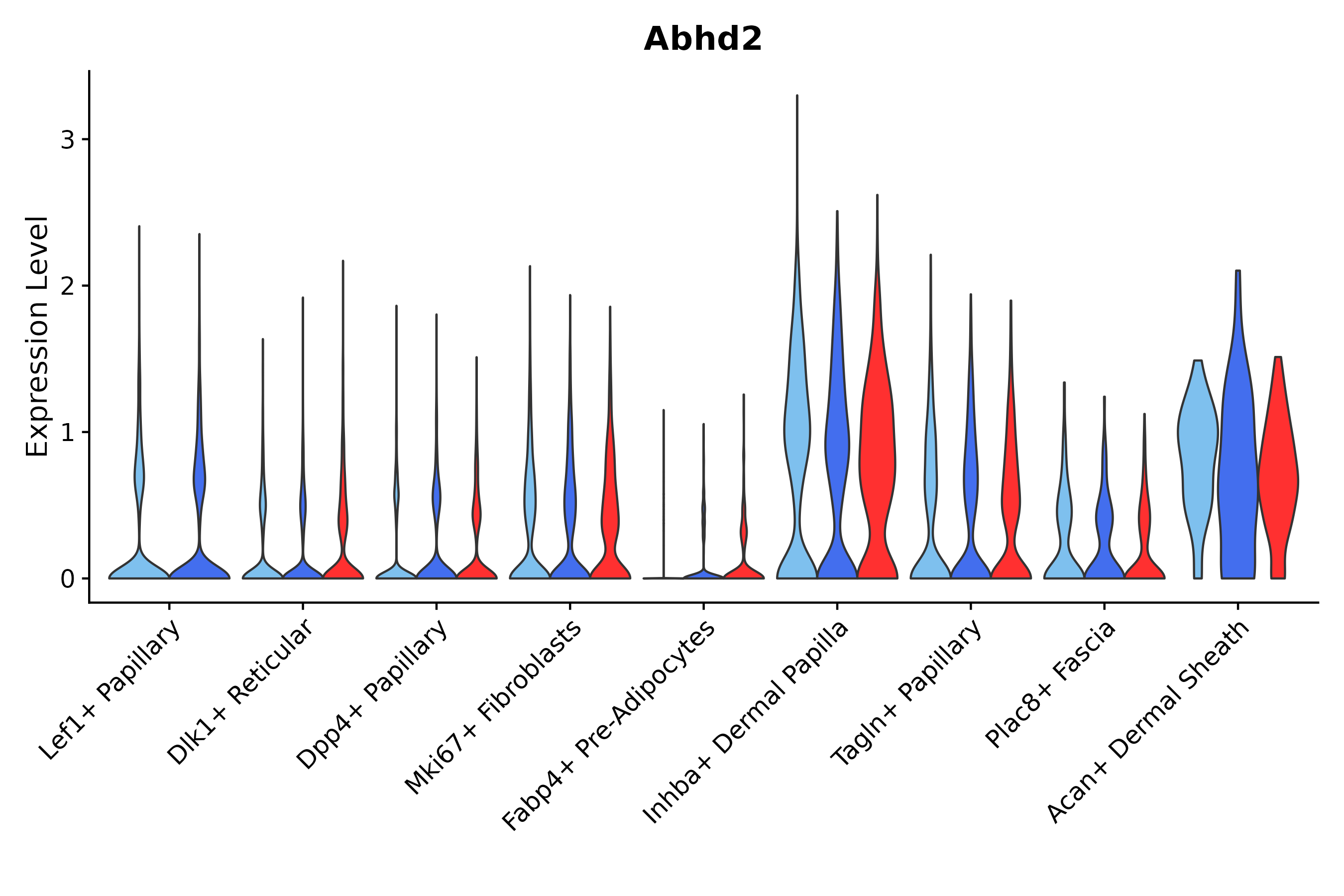 Abhd2

Expression Level

3
2
1
0

Lef1+ Papillary
Dlk1+ Reticular
Dpp4+ Papillary
Mki67+ Fibroblasts
Fabp4+ Pre-Adipocytes
Inhba+ Dermal Papilla
Tagln+ Papillary
Plac8+ Fascia
Acan+ Dermal Sheath